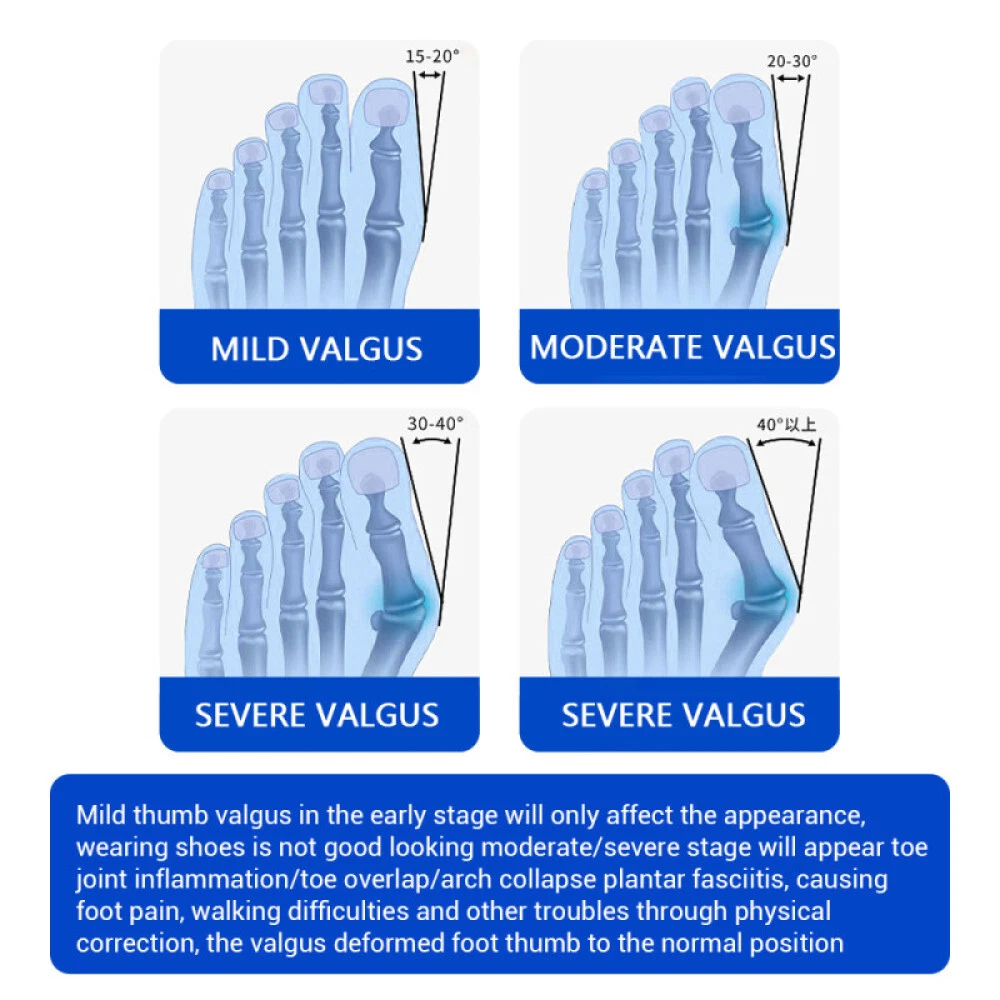 15-20°

MILD VALGUS

20-30°

MODERATE VALGUS

30-40°

SEVERE VALGUS

40°以上

SEVERE VALGUS

Mild thumb valgus in the early stage will only affect the appearance, wearing shoes is not good looking moderate/severe stage will appear toe joint inflammation/toe overlap/arch collapse plantar fasciitis, causing foot pain, walking difficulties and other troubles through physical correction, the valgus deformed foot thumb to the normal position